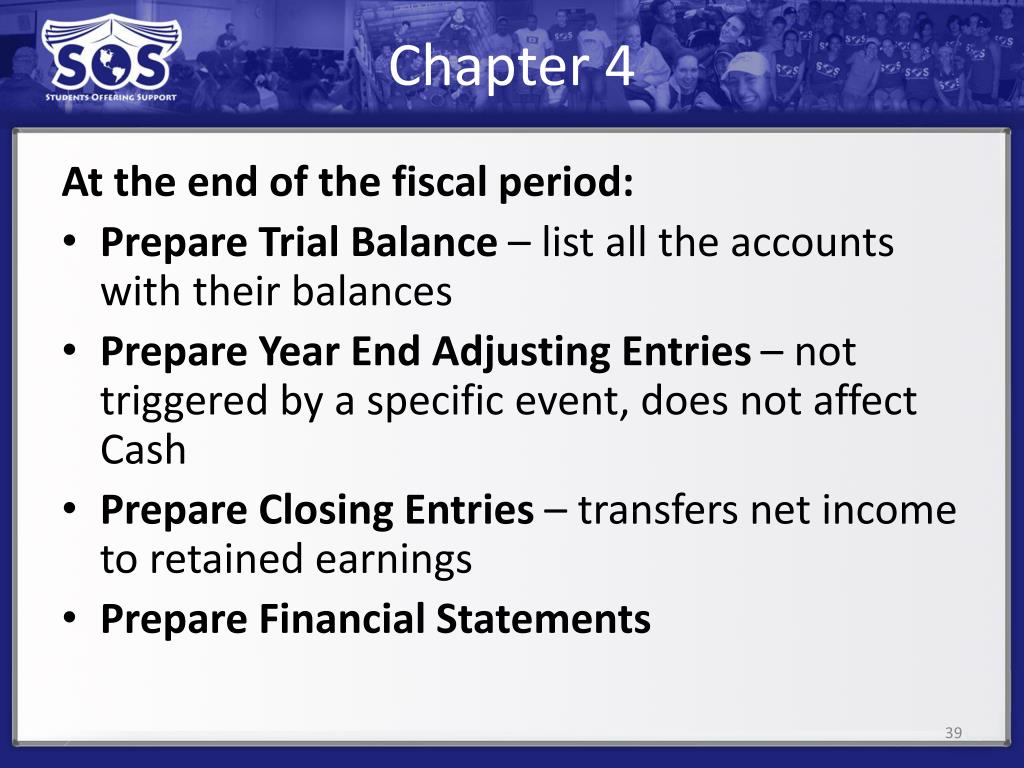 SOS
STUDENTS OFFERING SUPPORT

Chapter 4

At the end of the fiscal period:

• Prepare Trial Balance – list all the accounts with their balances

• Prepare Year End Adjusting Entries – not triggered by a specific event, does not affect Cash

• Prepare Closing Entries – transfers net income to retained earnings

• Prepare Financial Statements

39